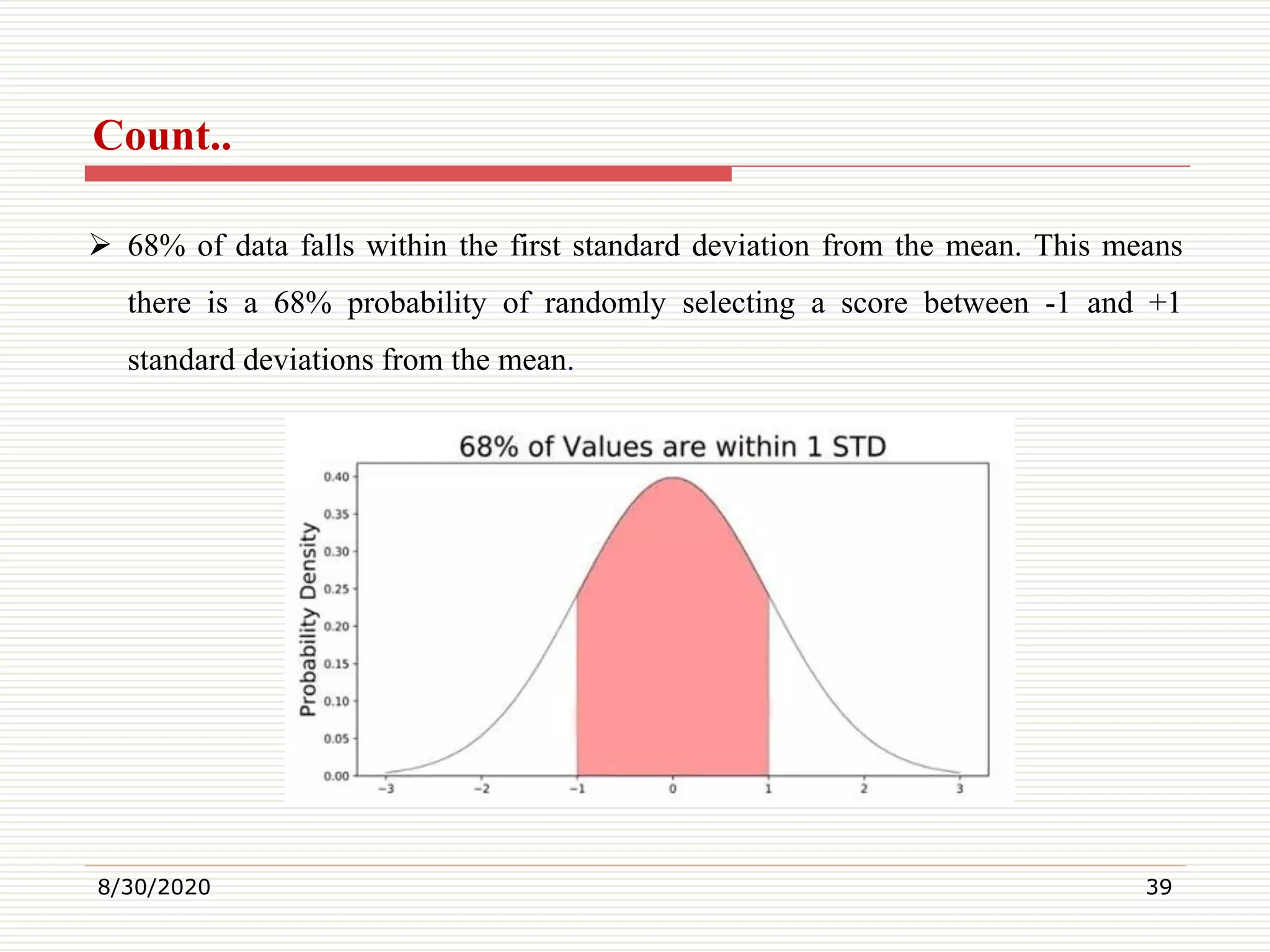 Count..

➢ 68% of data falls within the first standard deviation from the mean. This means there is a 68% probability of randomly selecting a score between -1 and +1 standard deviations from the mean.

68% of Values are within 1 STD

Probability Density

0.40
0.35
0.30
0.25
0.20
0.15
0.10
0.05
0.00

−3 −2 −1 0 1 2 3

8/30/2020

39